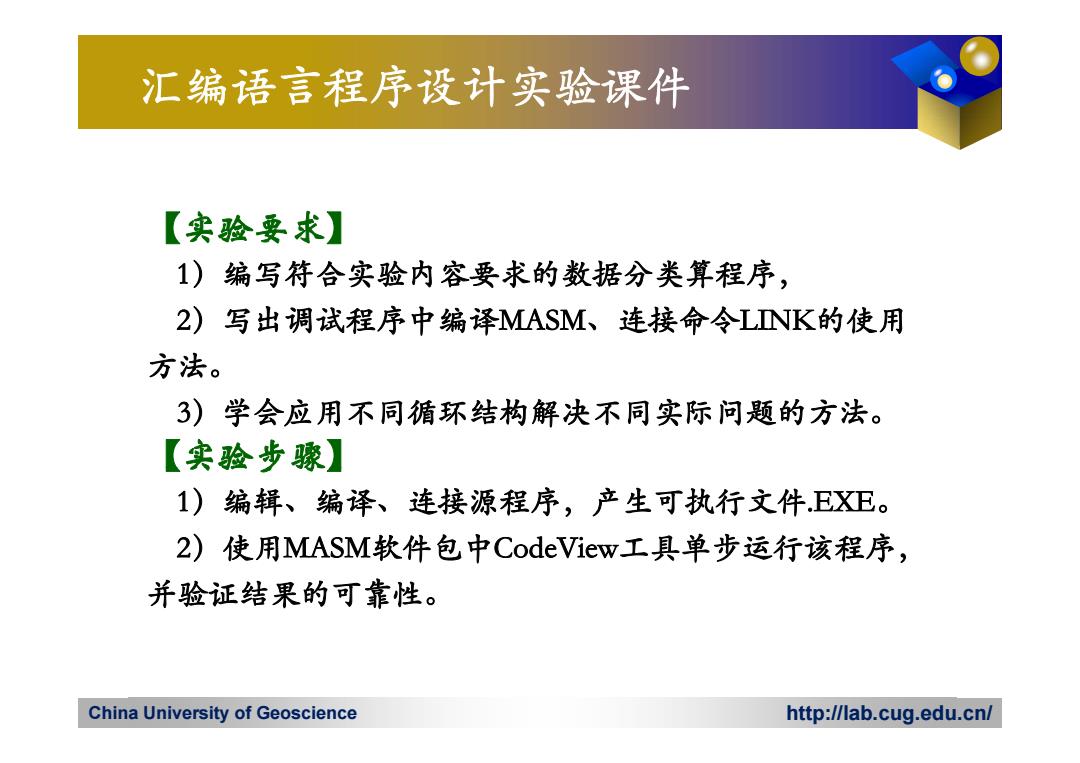 汇编语言程序设计实验课件

【实验要求】
1）编写符合实验内容要求的数据分类算程序，
2）写出调试程序中编译MASM、连接命令LINK的使用方法。
3）学会应用不同循环结构解决不同实际问题的方法。
【实验步骤】
1）编辑、编译、连接源程序，产生可执行文件.EXE。
2）使用MASM软件包中CodeView工具单步运行该程序，并验证结果的可靠性。

China University of Geoscience
http://lab.cug.edu.cn/